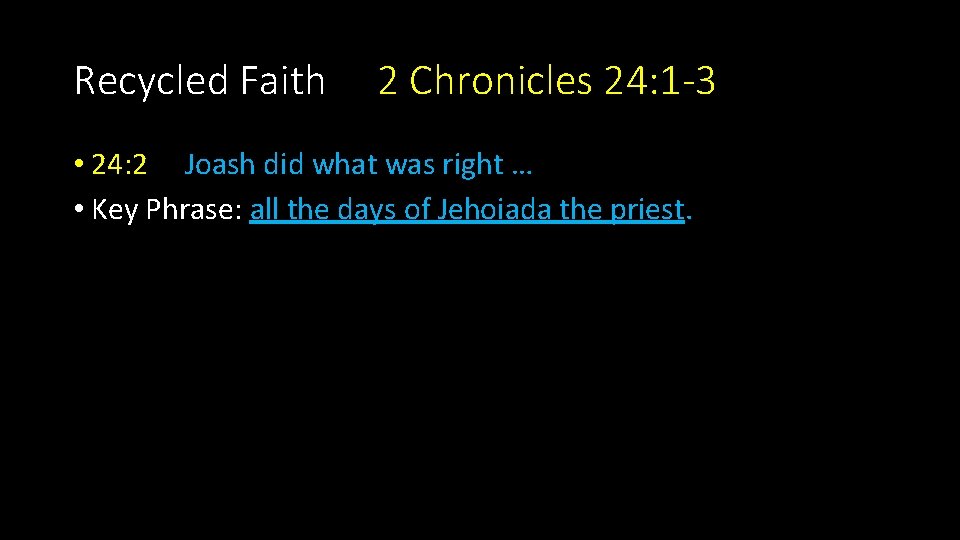 Recycled Faith     2 Chronicles 24:1-3

• 24:2   Joash did what was right …
• Key Phrase: all the days of Jehoiada the priest.